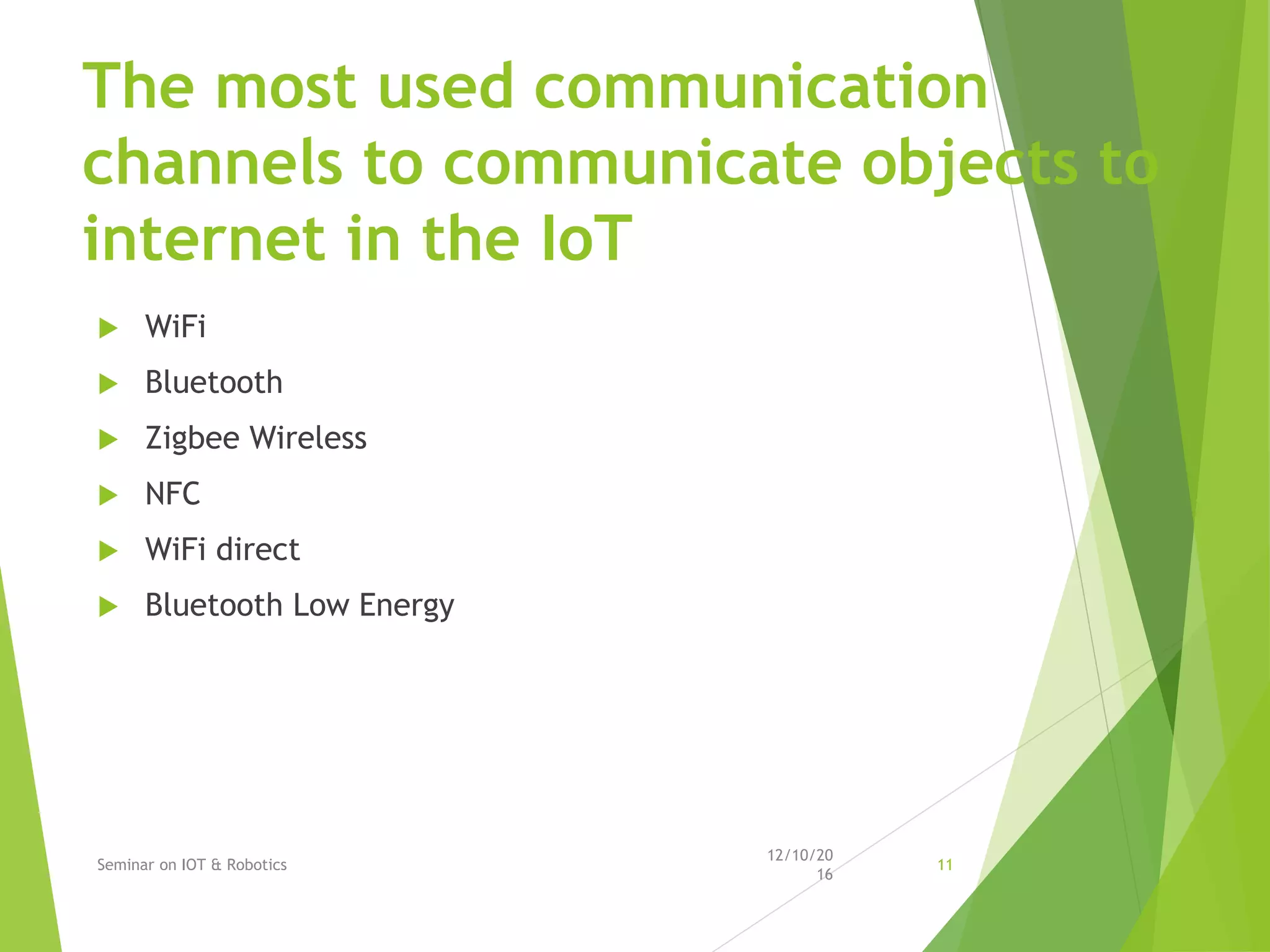 The most used communication channels to communicate objects to internet in the IoT

WiFi

Bluetooth

Zigbee Wireless

NFC

WiFi direct

Bluetooth Low Energy

Seminar on IOT & Robotics

12/10/2016

11